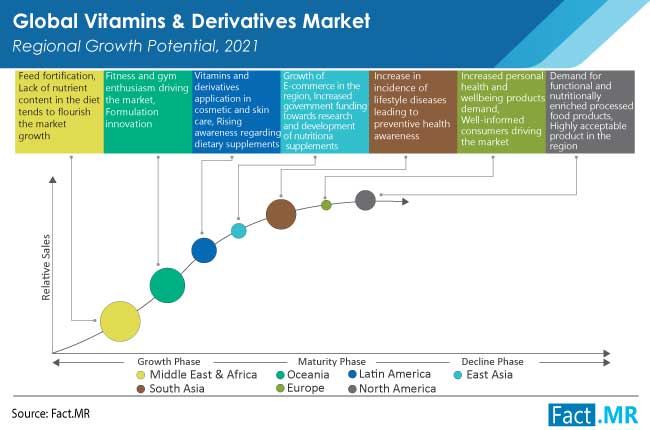 Global Vitamins & Derivatives Market
Regional Growth Potential, 2021

Feed fortification, Lack of nutrient content in the diet tends to flourish the market growth

Fitness and gym enthusiasm driving the market, Formulation innovation

Vitamins and derivatives application in cosmetic and skin care, Rising awareness regarding dietary supplements

Growth of E-commerce in the region, Increased government funding towards research and development of nutritiona supplements

Increase in incidence of lifestyle diseases leading to preventive health awareness

Increased personal health and wellbeing products demand, Well-informed consumers driving the market

Demand for functional and nutritionally enriched processed food products, Highly acceptable product in the region

Relative Sales

Growth Phase
Maturity Phase
Decline Phase

Middle East & Africa
Oceania
Latin America
East Asia
South Asia
Europe
North America

Source: Fact.MR

Fact.MR